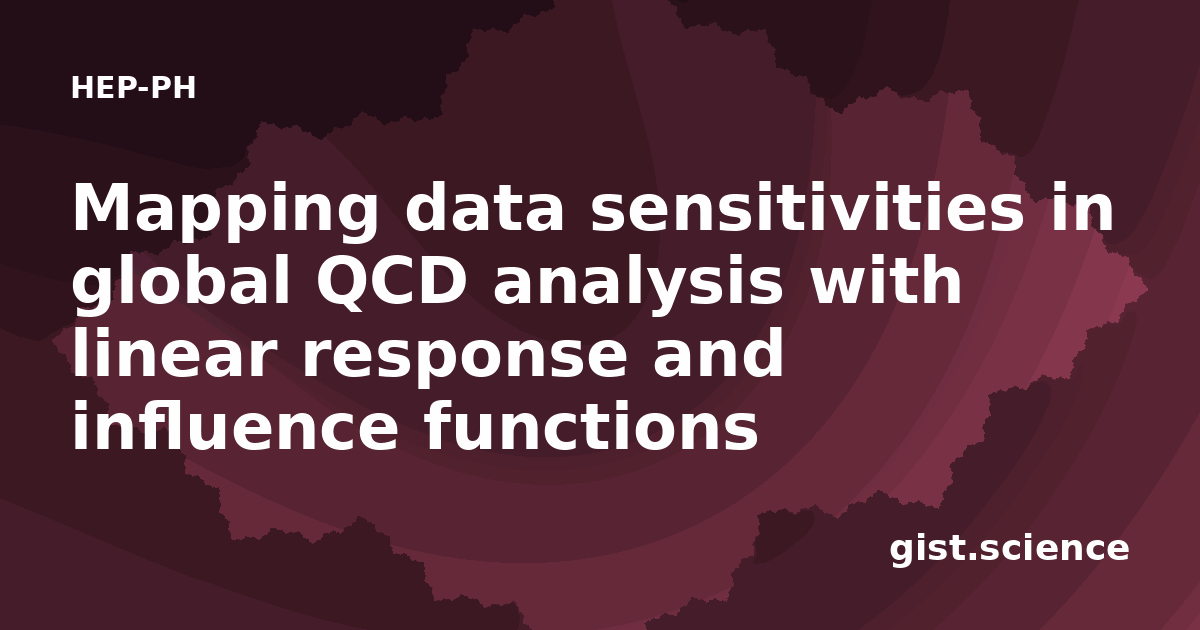 HEP-PH

Mapping data sensitivities in global QCD analysis with linear response and influence functions

gist.science